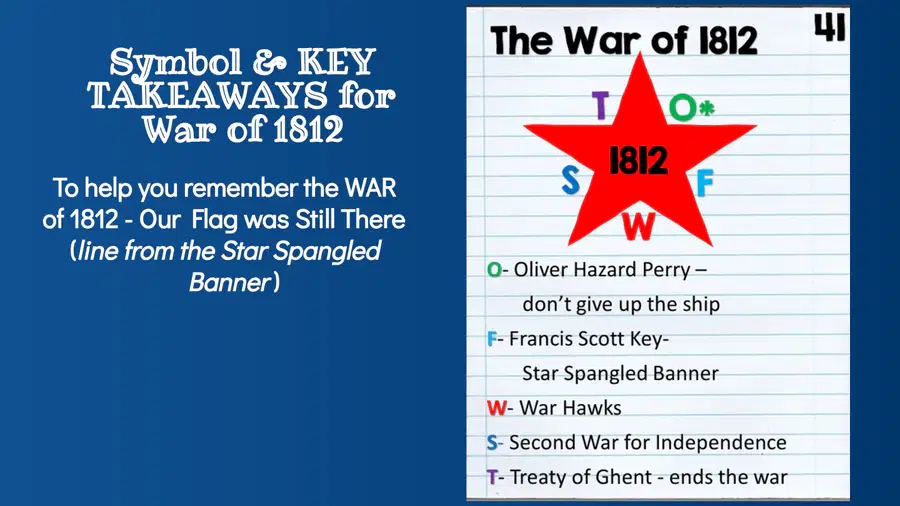 Symbol & KEY TAKEAWAYS for War of 1812

To help you remember the WAR of 1812 - Our Flag was Still There (line from the Star Spangled Banner)

The War of 1812

41

T O*
1812
S F
W

O- Oliver Hazard Perry – don't give up the ship

F- Francis Scott Key- Star Spangled Banner

W- War Hawks

S- Second War for Independence

T- Treaty of Ghent - ends the war